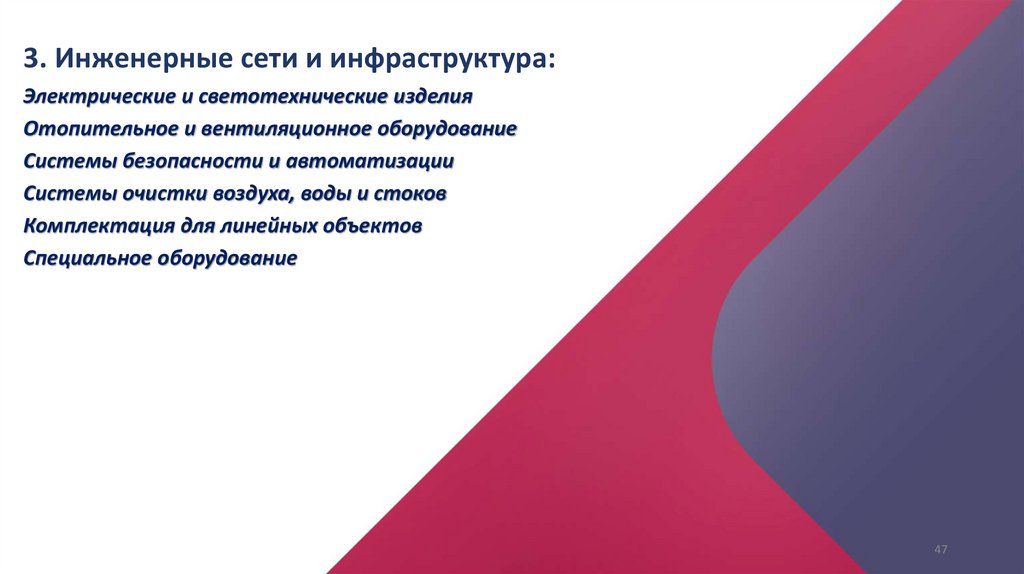 3. Инженерные сети и инфраструктура:

Электрические и светотехнические изделия

Отопительное и вентиляционное оборудование

Системы безопасности и автоматизации

Системы очистки воздуха, воды и стоков

Комплектация для линейных объектов

Специальное оборудование

47